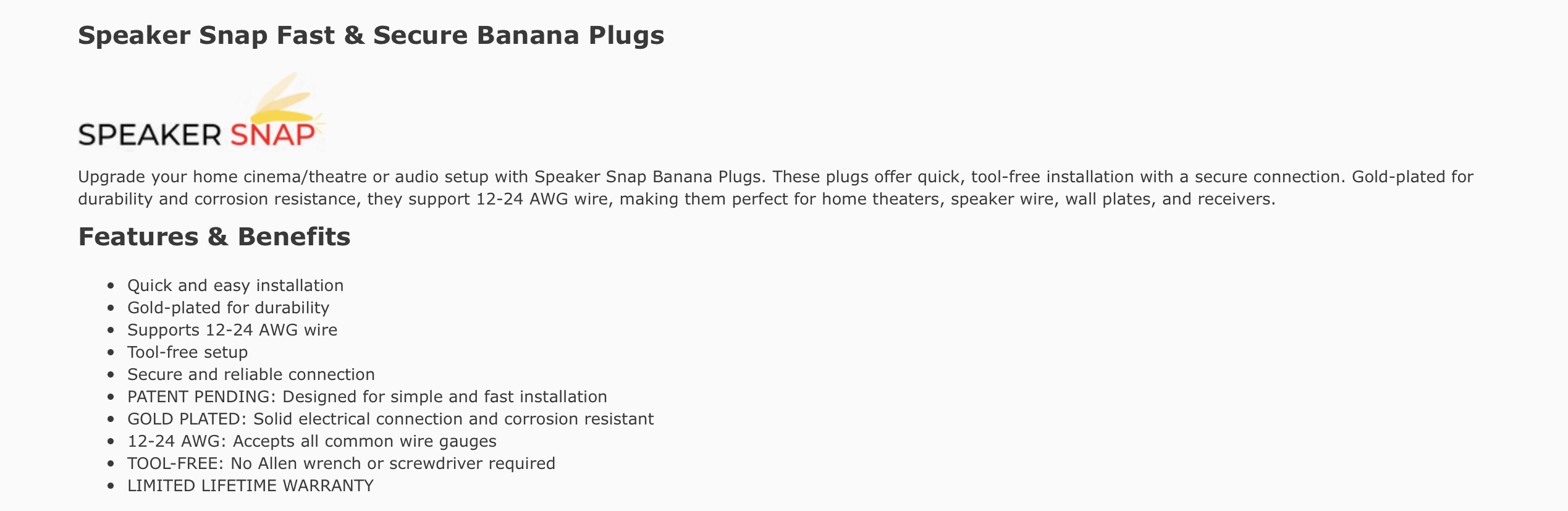 Speaker Snap Fast & Secure Banana Plugs

SPEAKER SNAP

Upgrade your home cinema/theatre or audio setup with Speaker Snap Banana Plugs. These plugs offer quick, tool-free installation with a secure connection. Gold-plated for durability and corrosion resistance, they support 12-24 AWG wire, making them perfect for home theaters, speaker wire, wall plates, and receivers.

Features & Benefits

- Quick and easy installation
- Gold-plated for durability
- Supports 12-24 AWG wire
- Tool-free setup
- Secure and reliable connection
- PATENT PENDING: Designed for simple and fast installation
- GOLD PLATED: Solid electrical connection and corrosion resistant
- 12-24 AWG: Accepts all common wire gauges
- TOOL-FREE: No Allen wrench or screwdriver required
- LIMITED LIFETIME WARRANTY